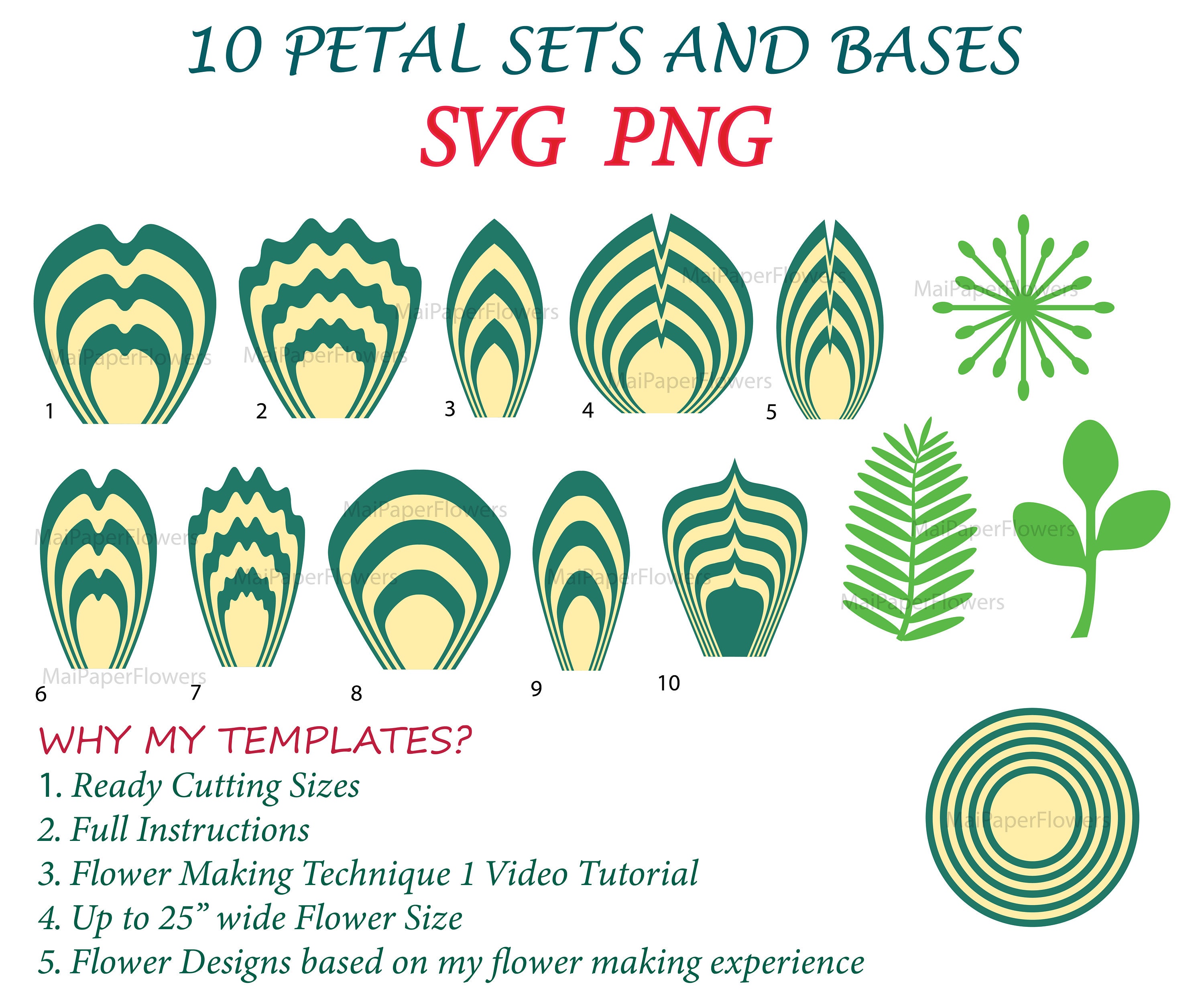 10 PETAL SETS AND BASES

SVG PNG

MaiPaperFlowers

1 2 3 4 5

6 7 8 9 10

WHY MY TEMPLATES?

1. Ready Cutting Sizes

2. Full Instructions

3. Flower Making Technique 1 Video Tutorial

4. Up to 25” wide Flower Size

5. Flower Designs based on my flower making experience